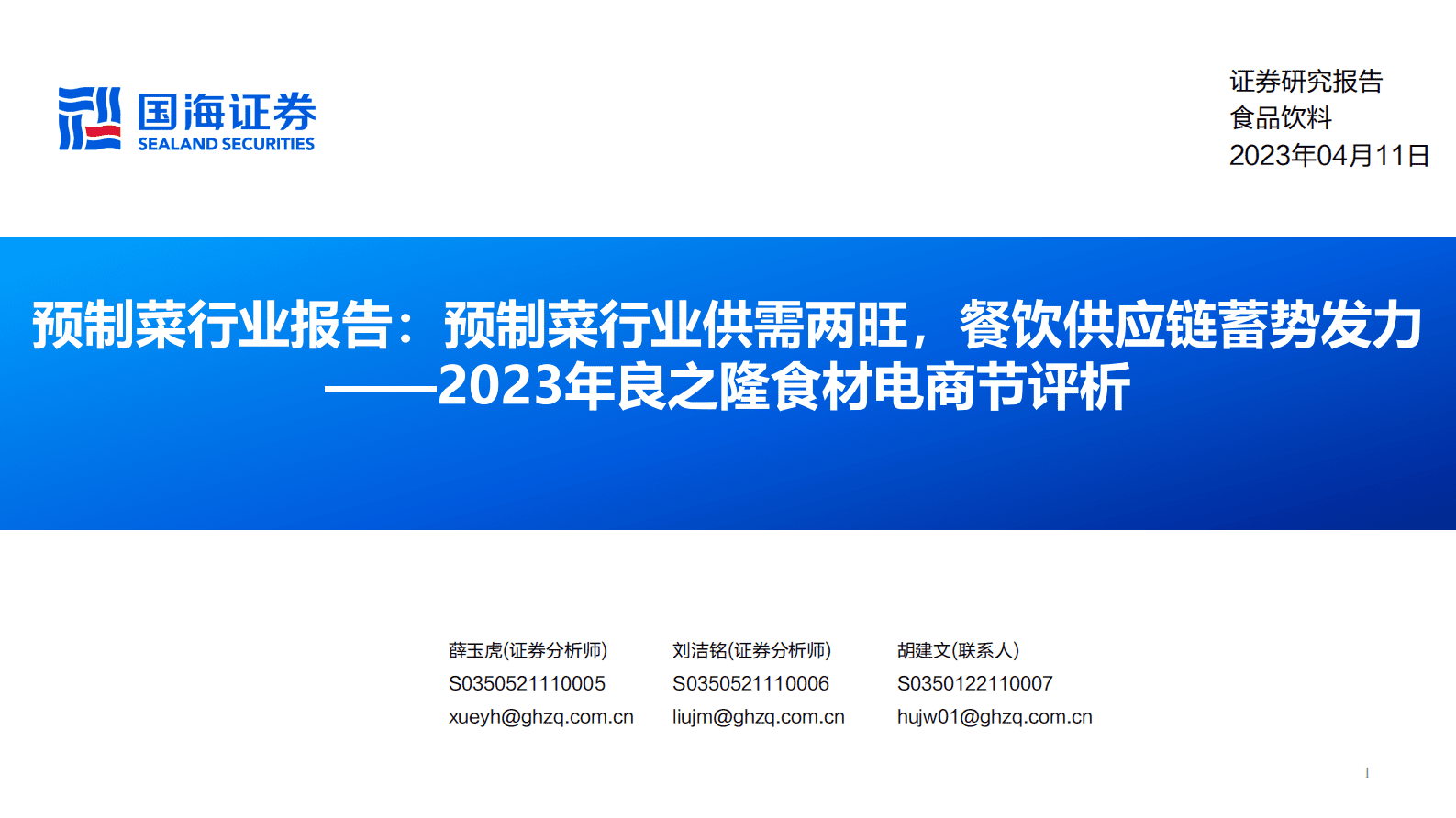 国海证券
SEALAND SECURITIES

证券研究报告
食品饮料
2023年04月11日

预制菜行业报告：预制菜行业供需两旺，餐饮供应链蓄势发力
——2023年良之隆食材电商节评析

薛玉虎(证券分析师)
S0350521110005
xueyh@ghzq.com.cn

刘洁铭(证券分析师)
S0350521110006
liujm@ghzq.com.cn

胡建文(联系人)
S0350122110007
hujw01@ghzq.com.cn

1